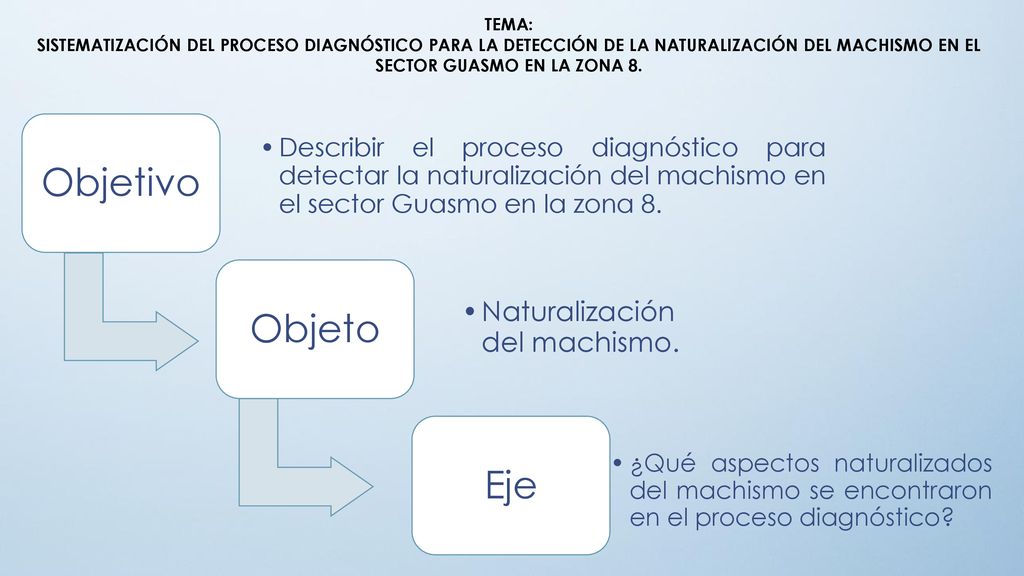 TEMA:
SISTEMATIZACIÓN DEL PROCESO DIAGNÓSTICO PARA LA DETECCIÓN DE LA NATURALIZACIÓN DEL MACHISMO EN EL SECTOR GUASMO EN LA ZONA 8.

Objetivo

• Describir el proceso diagnóstico para detectar la naturalización del machismo en el sector Guasmo en la zona 8.

Objeto

• Naturalización del machismo.

Eje

• ¿Qué aspectos naturalizados del machismo se encontraron en el proceso diagnóstico?